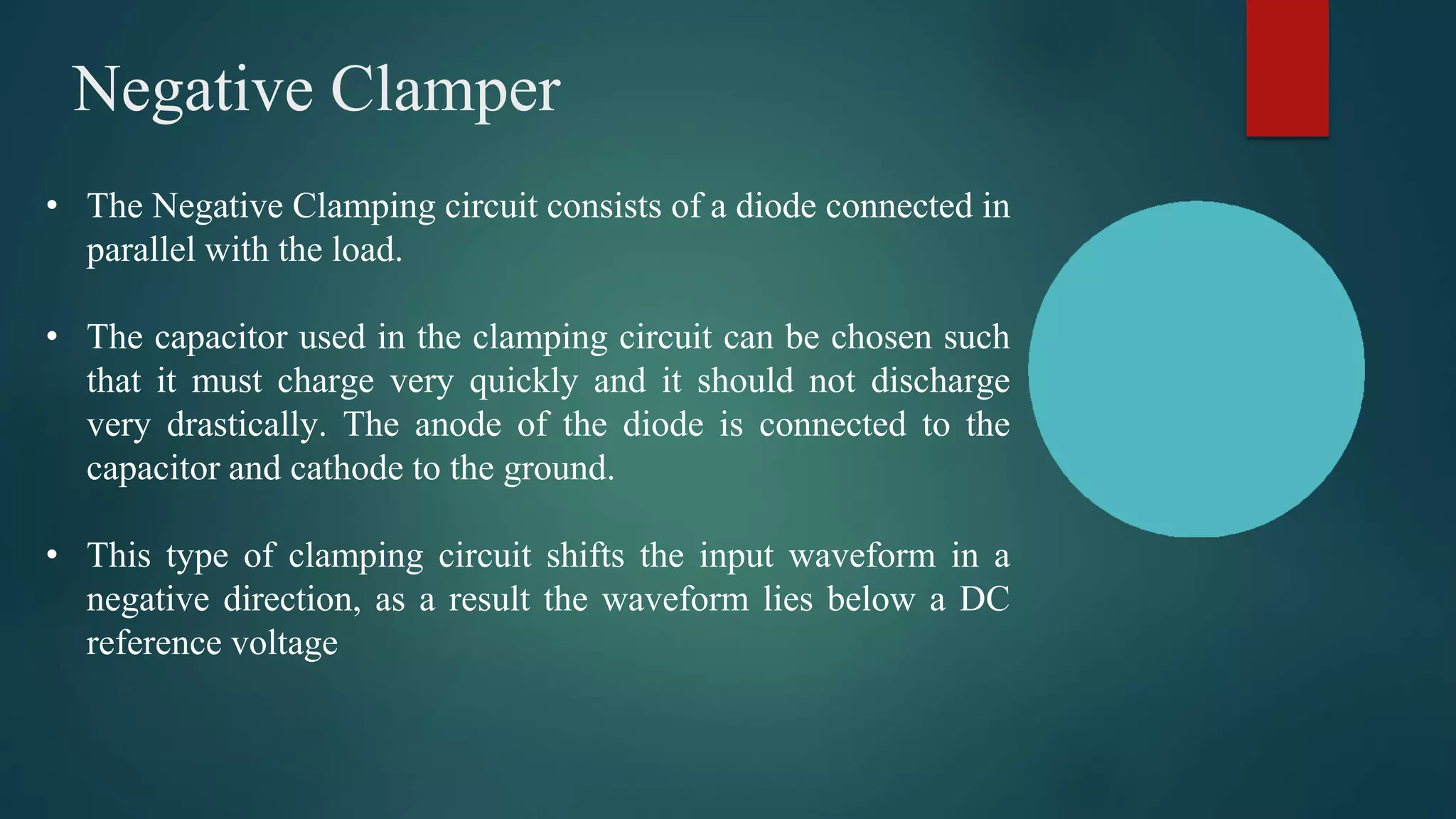 Negative Clamper

• The Negative Clamping circuit consists of a diode connected in parallel with the load.

• The capacitor used in the clamping circuit can be chosen such that it must charge very quickly and it should not discharge very drastically. The anode of the diode is connected to the capacitor and cathode to the ground.

• This type of clamping circuit shifts the input waveform in a negative direction, as a result the waveform lies below a DC reference voltage